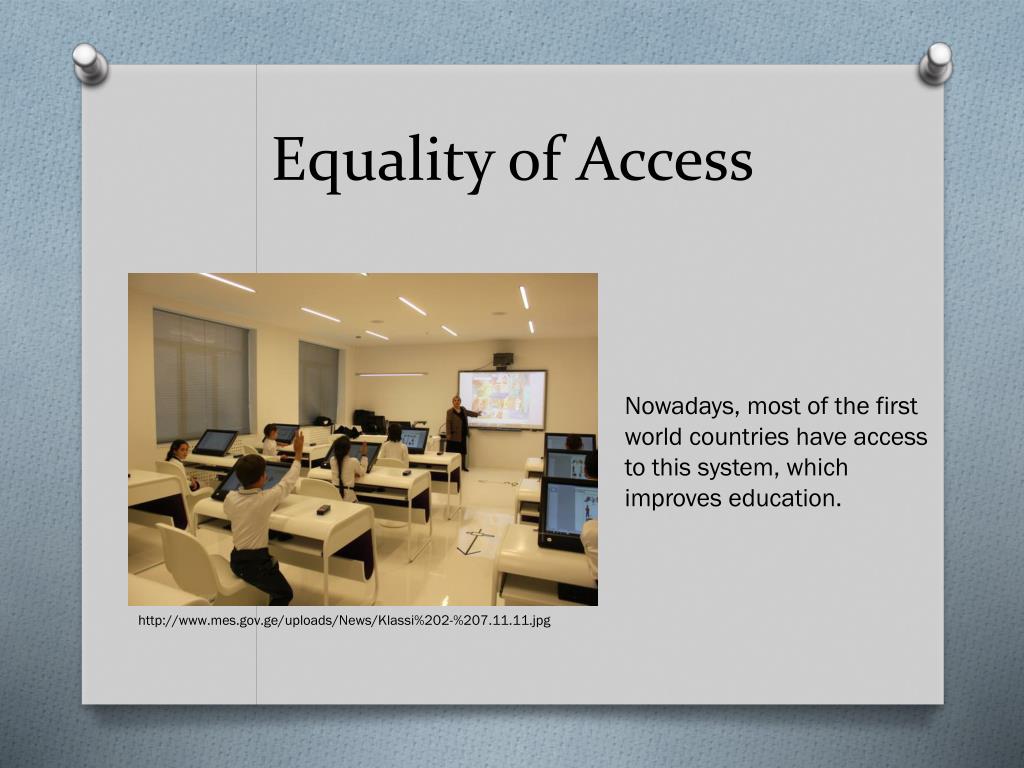 Equality of Access

Nowadays, most of the first world countries have access to this system, which improves education.

http://www.mes.gov.ge/uploads/News/Klassi%202-%207.11.11.jpg